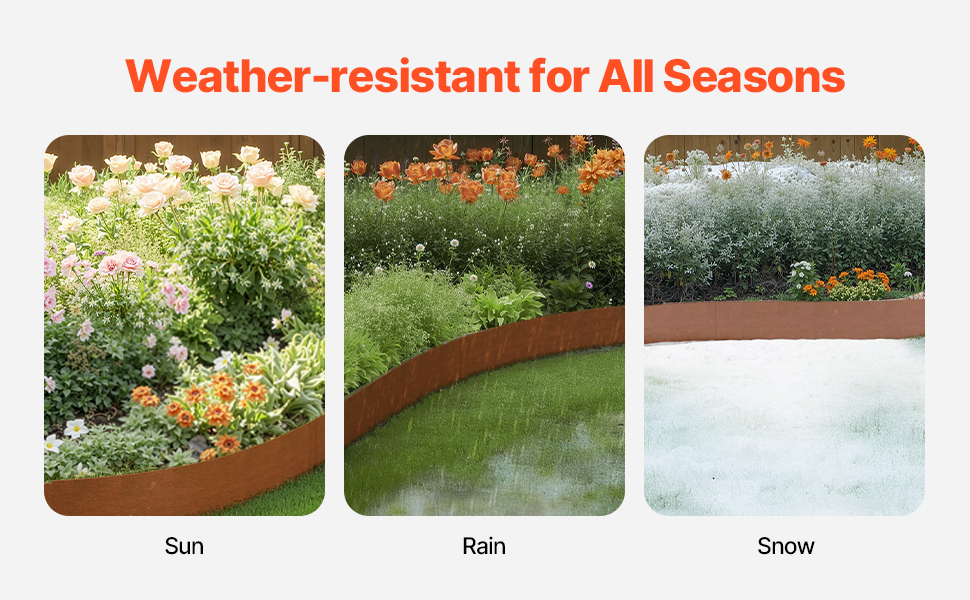 Weather-resistant for All Seasons

Sun

Rain

Snow